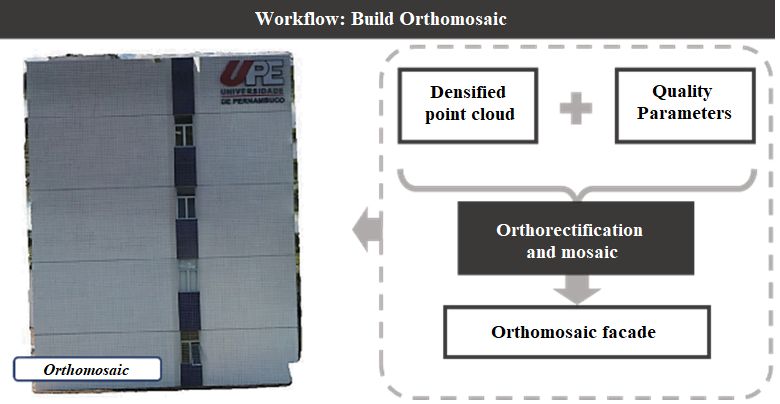 Workflow: Build Orthomosaic

UPE
UNIVERSIDADE DE PERNAMBUCO

Orthomosaic

Densified point cloud

Quality Parameters

Orthorectification and mosaic

Orthomosaic facade